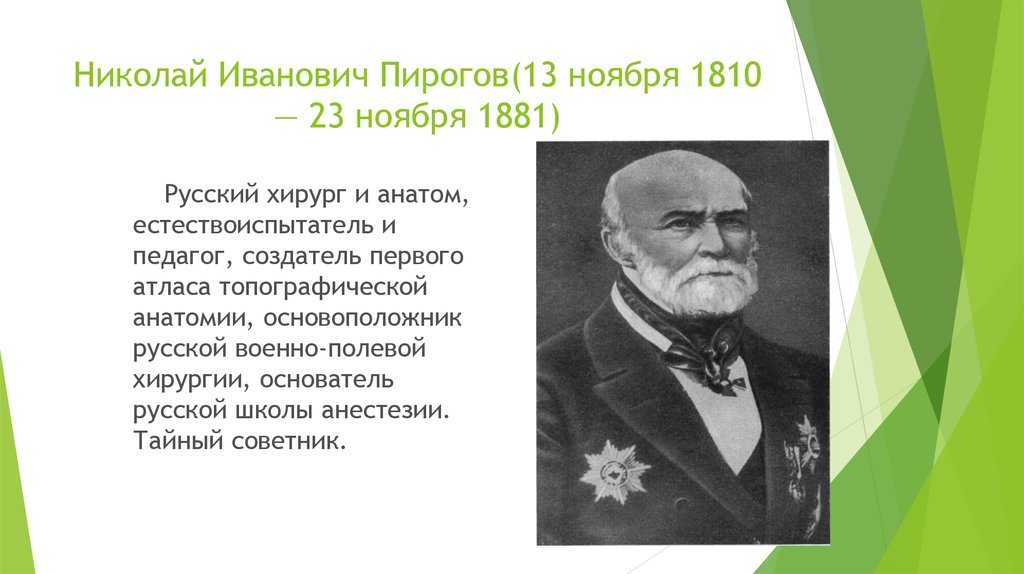 Николай Иванович Пирогов(13 ноября 1810 — 23 ноября 1881)

Русский хирург и анатом, естествоиспытатель и педагог, создатель первого атласа топографической анатомии, основоположник русской военно-полевой хирургии, основатель русской школы анестезии. Тайный советник.